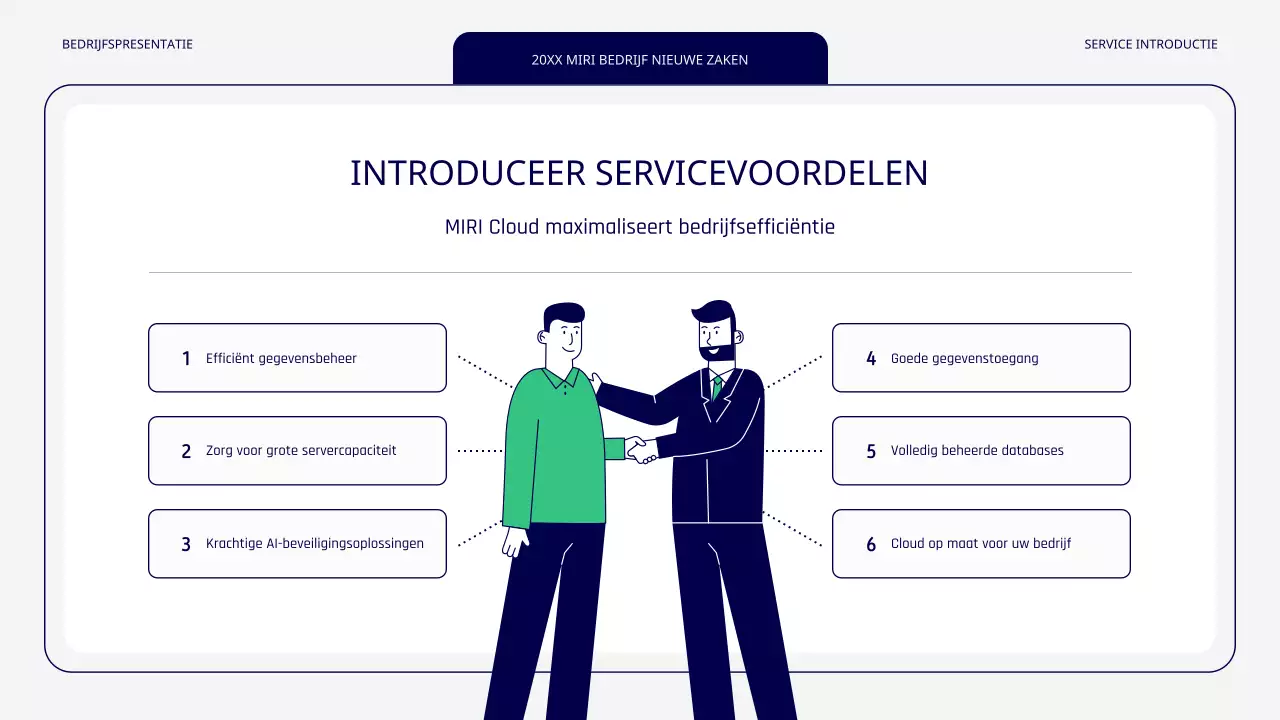 BEDRIJFSPRESENTATIE

20XX MIRI BEDRIJF NIEUWE ZAKEN

SERVICE INTRODUCTIE

INTRODUCEER SERVICEVOORDELEN

MIRI Cloud maximaliseert bedrijfsefficiëntie

1 Efficiënt gegevensbeheer

2 Zorg voor grote servercapaciteit

3 Krachtige AI-beveiligingsoplossingen

4 Goede gegevenstoegang

5 Volledig beheerde databases

6 Cloud op maat voor uw bedrijf